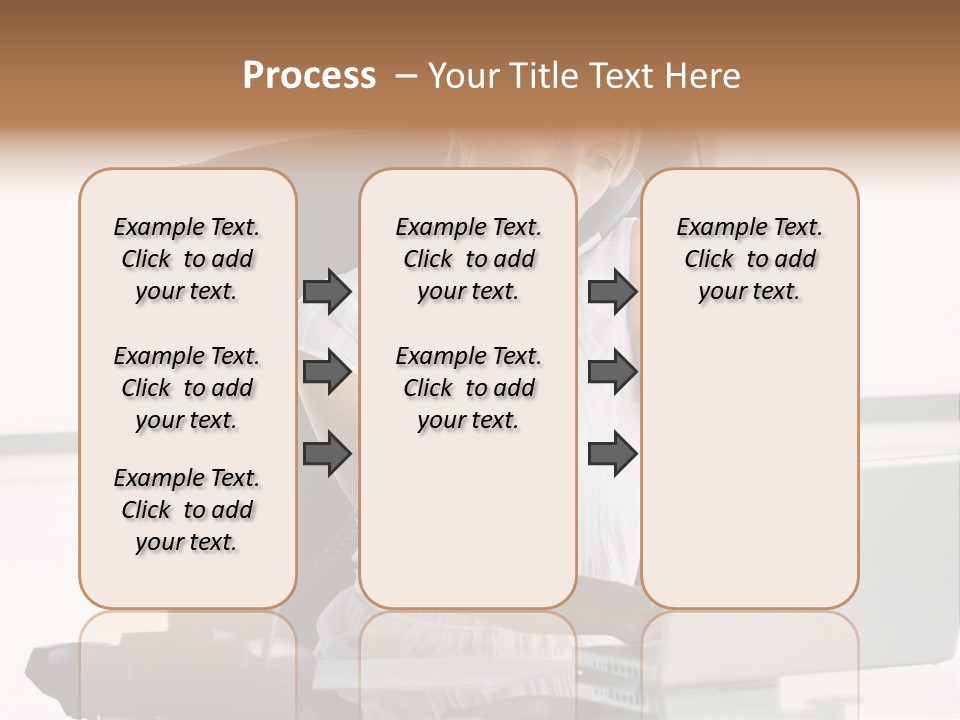 Process – Your Title Text Here

Example Text. Click to add your text.

Example Text. Click to add your text.

Example Text. Click to add your text.

Example Text. Click to add your text.

Example Text. Click to add your text.

Example Text. Click to add your text.